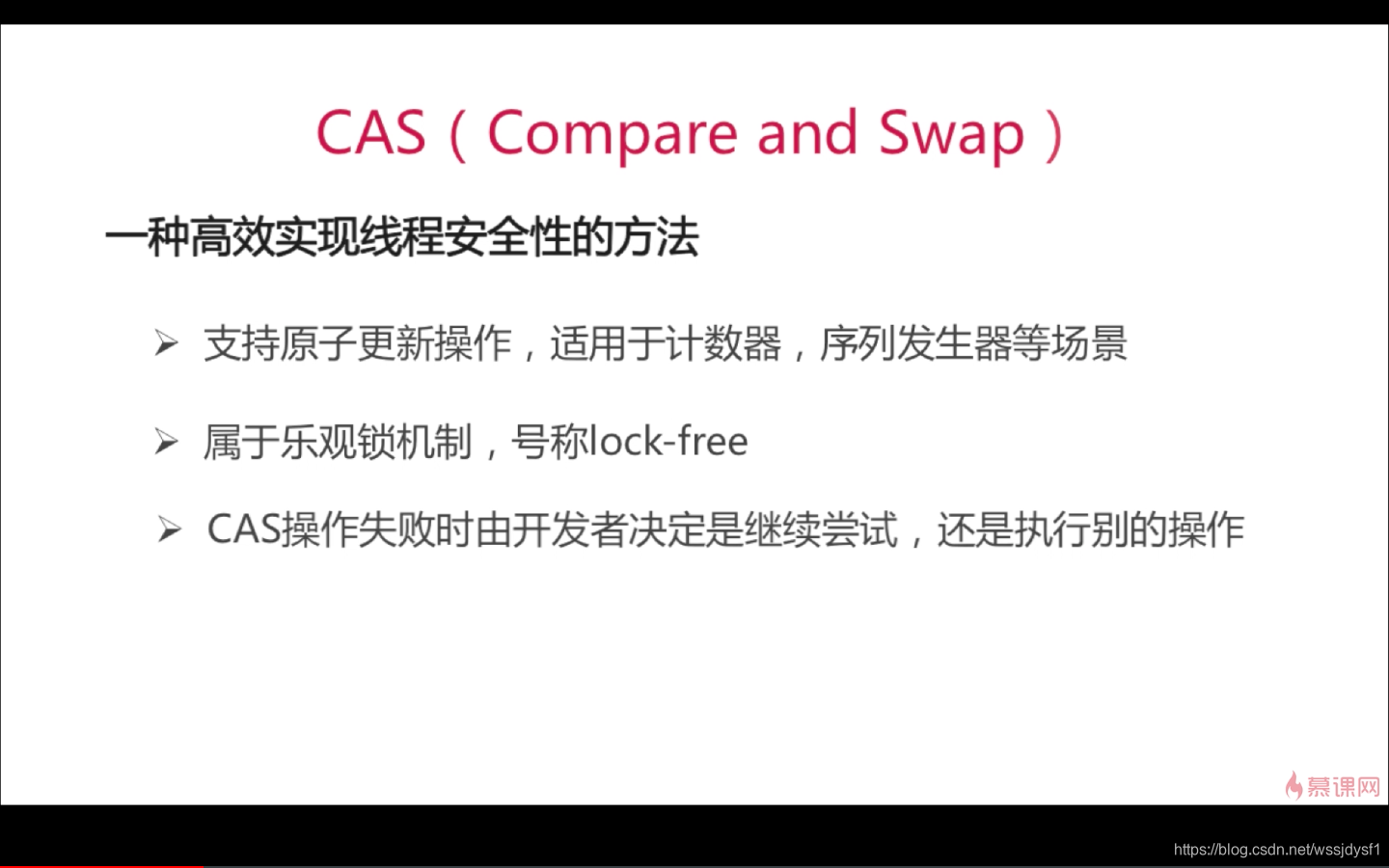 CAS（Compare and Swap）

一种高效实现线程安全性的方法

➢ 支持原子更新操作，适用于计数器，序列发生器等场景

➢ 属于乐观锁机制，号称lock-free

➢ CAS操作失败时由开发者决定是继续尝试，还是执行别的操作

慕课网

https://blog.csdn.net/wssjdysf1